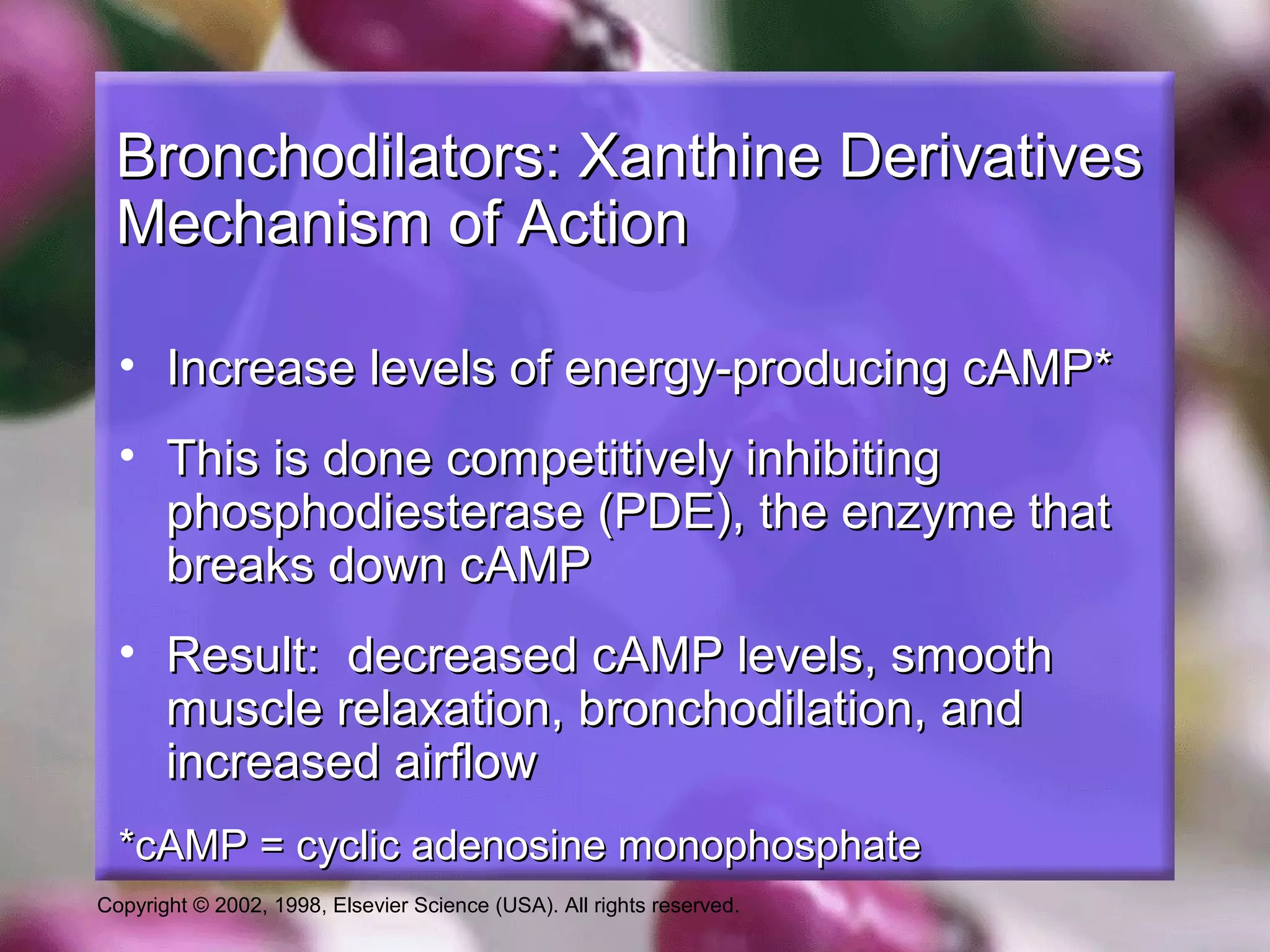 Bronchodilators: Xanthine Derivatives
Mechanism of Action

• Increase levels of energy-producing cAMP*

• This is done competitively inhibiting phosphodiesterase (PDE), the enzyme that breaks down cAMP

• Result: decreased cAMP levels, smooth muscle relaxation, bronchodilation, and increased airflow

*cAMP = cyclic adenosine monophosphate

Copyright © 2002, 1998, Elsevier Science (USA). All rights reserved.